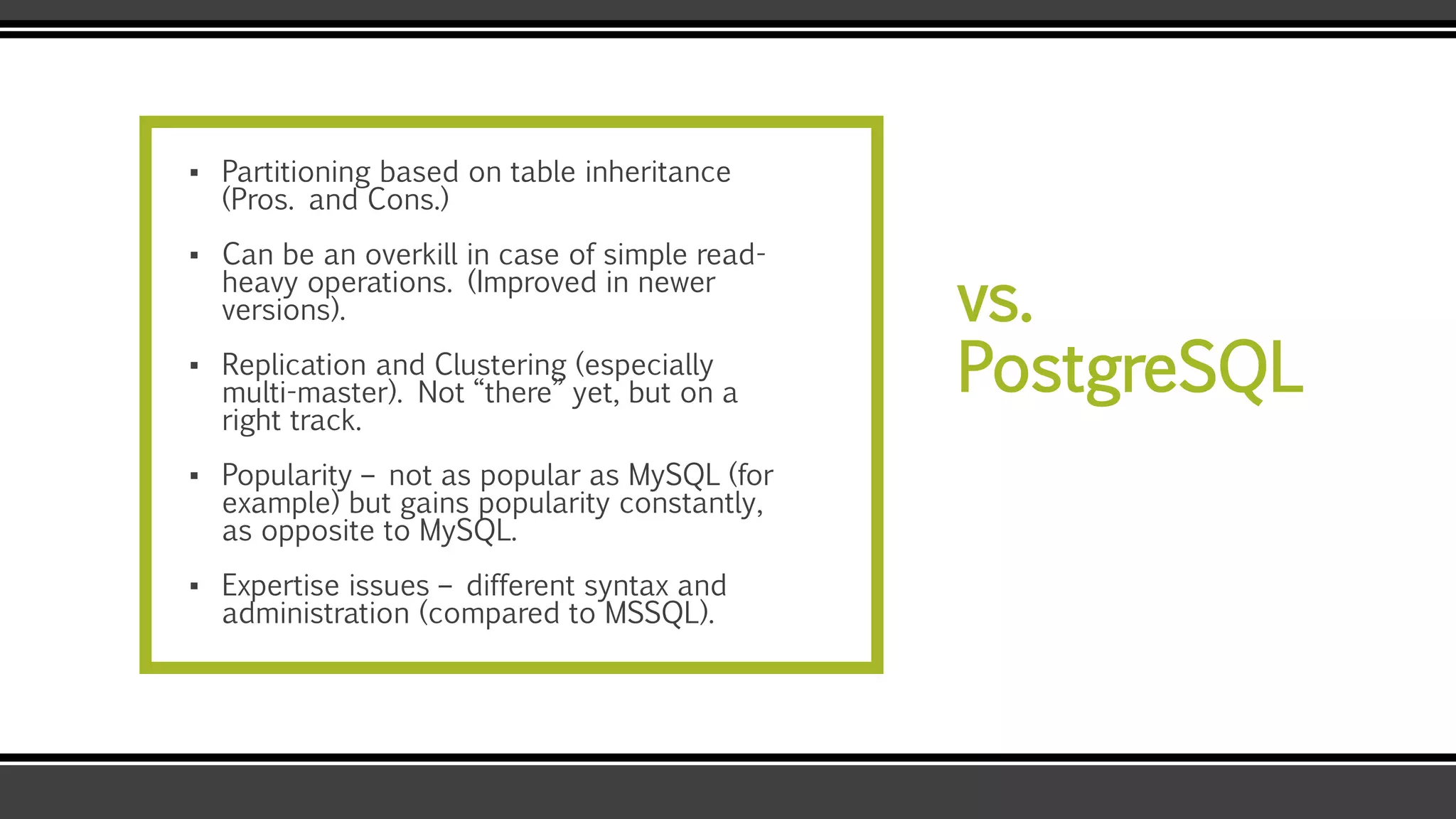 ▪ Partitioning based on table inheritance (Pros. and Cons.)

▪ Can be an overkill in case of simple read-heavy operations. (Improved in newer versions).

▪ Replication and Clustering (especially multi-master). Not “there” yet, but on a right track.

▪ Popularity – not as popular as MySQL (for example) but gains popularity constantly, as opposite to MySQL.

▪ Expertise issues – different syntax and administration (compared to MSSQL).

vs. PostgreSQL